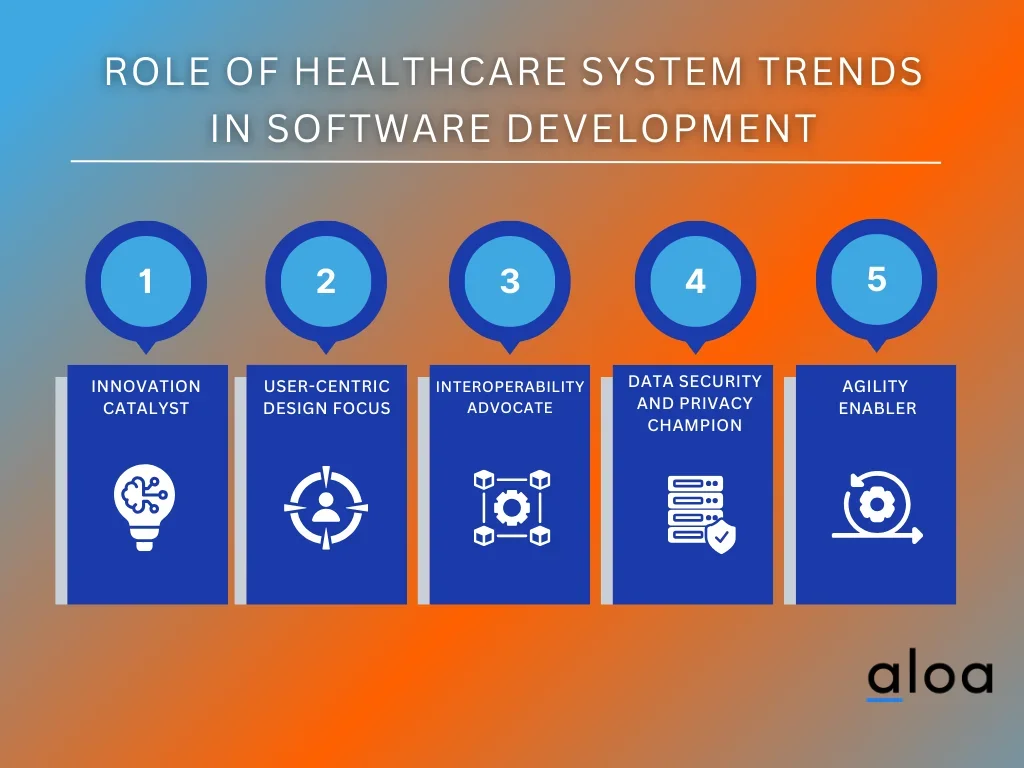 ROLE OF HEALTHCARE SYSTEM TRENDS IN SOFTWARE DEVELOPMENT

1
INNOVATION CATALYST

2
USER-CENTRIC DESIGN FOCUS

3
INTEROPERABILITY ADVOCATE

4
DATA SECURITY AND PRIVACY CHAMPION

5
AGILITY ENABLER

aloa